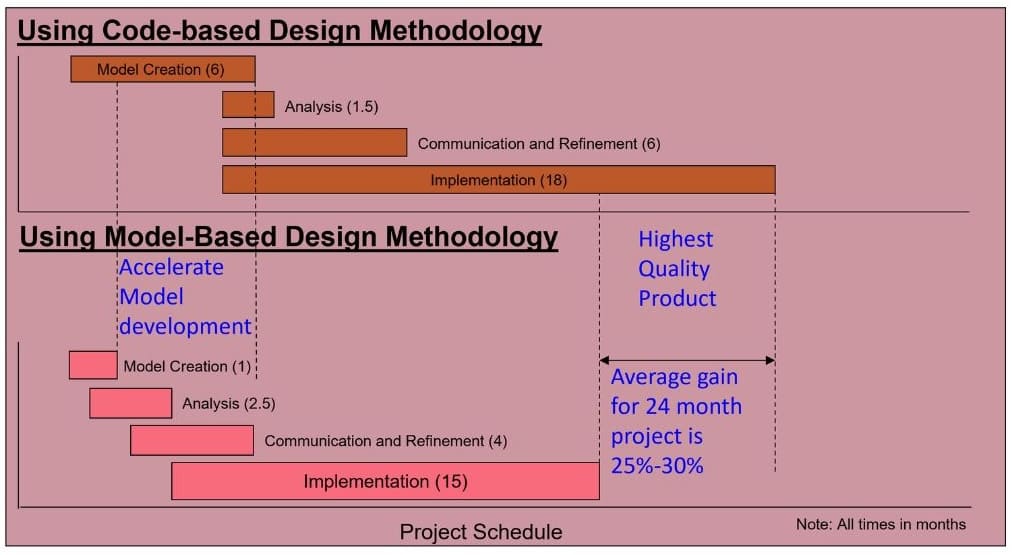 Using Code-based Design Methodology

Model Creation (6)

Analysis (1.5)

Communication and Refinement (6)

Implementation (18)

Using Model-Based Design Methodology

Accelerate Model development

Highest Quality Product

Model Creation (1)

Analysis (2.5)

Communication and Refinement (4)

Implementation (15)

Average gain for 24 month project is 25%-30%

Project Schedule

Note: All times in months